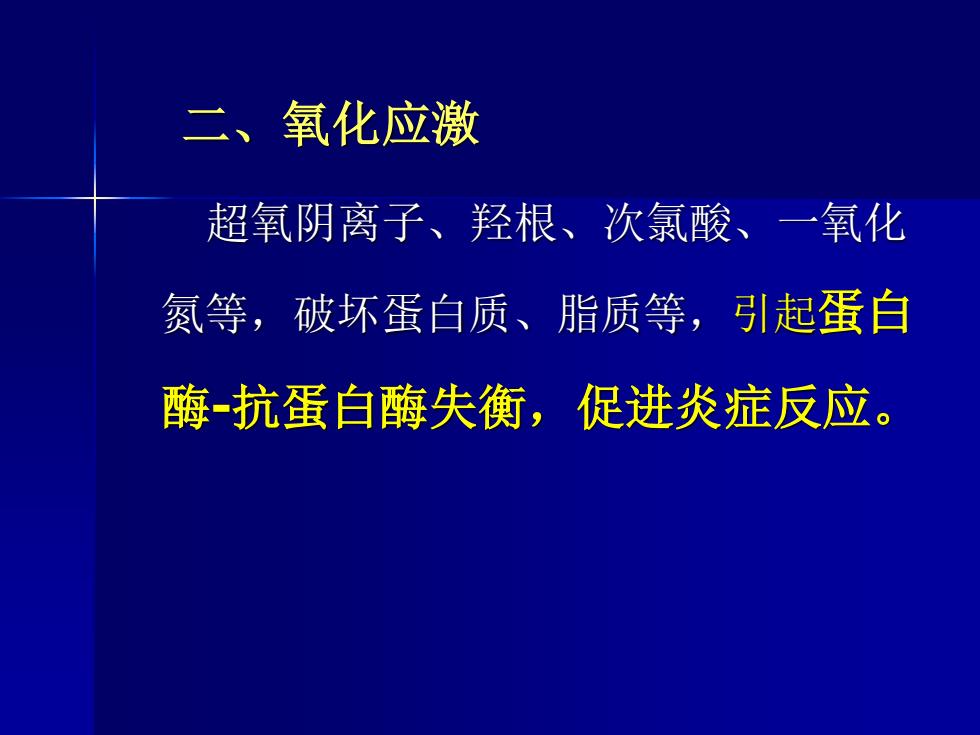 二、氧化应激

超氧阴离子、羟根、次氯酸、一氧化氮等，破坏蛋白质、脂质等，引起蛋白酶-抗蛋白酶失衡，促进炎症反应。